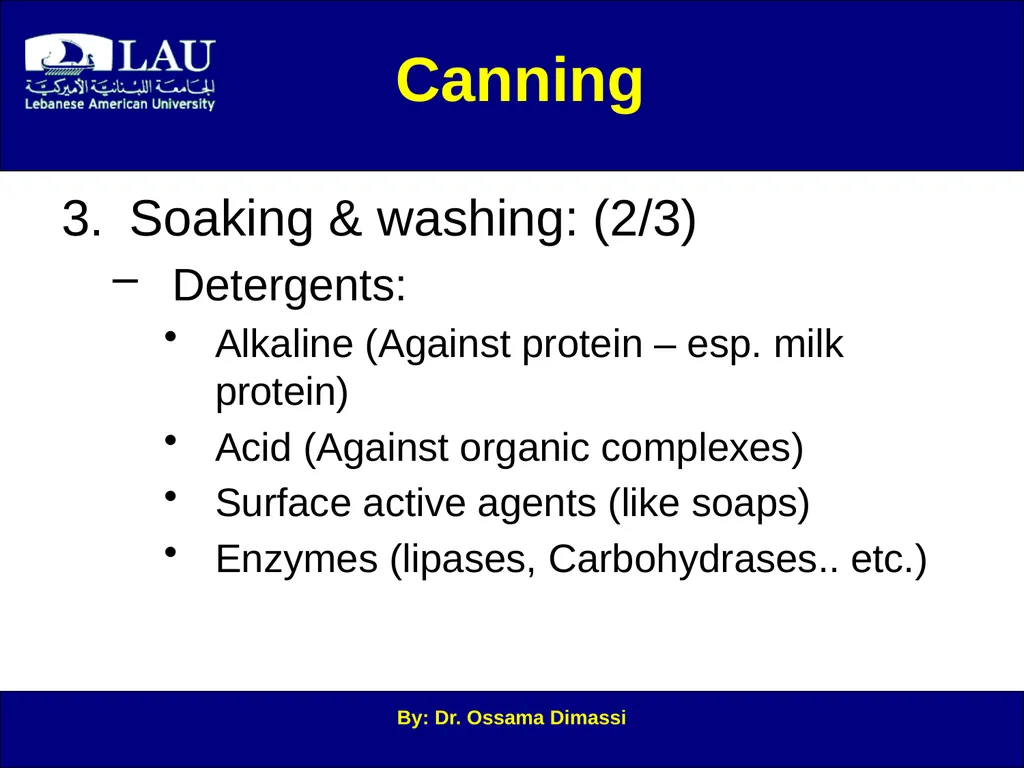 LAU
الجامعة اللبنانية الأميركية
Lebanese American University

Canning

3. Soaking & washing: (2/3)

– Detergents:

• Alkaline (Against protein – esp. milk protein)
• Acid (Against organic complexes)
• Surface active agents (like soaps)
• Enzymes (lipases, Carbohydrases.. etc.)

By: Dr. Ossama Dimassi